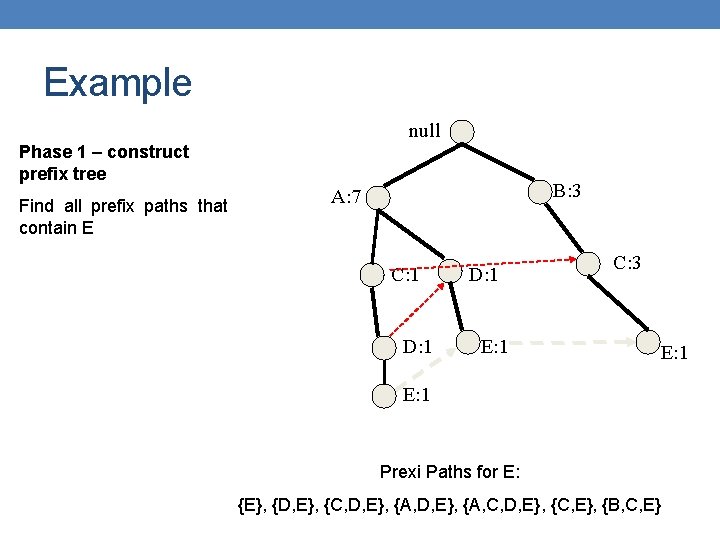 Example

Phase 1 – construct prefix tree

Find all prefix paths that contain E

null

A:7

B:3

C:1

D:1

C:3

D:1

E:1

E:1

E:1

Prexi Paths for E:

{E}, {D,E}, {C,D,E}, {A,D,E}, {A,C,D,E}, {C,E}, {B,C,E}